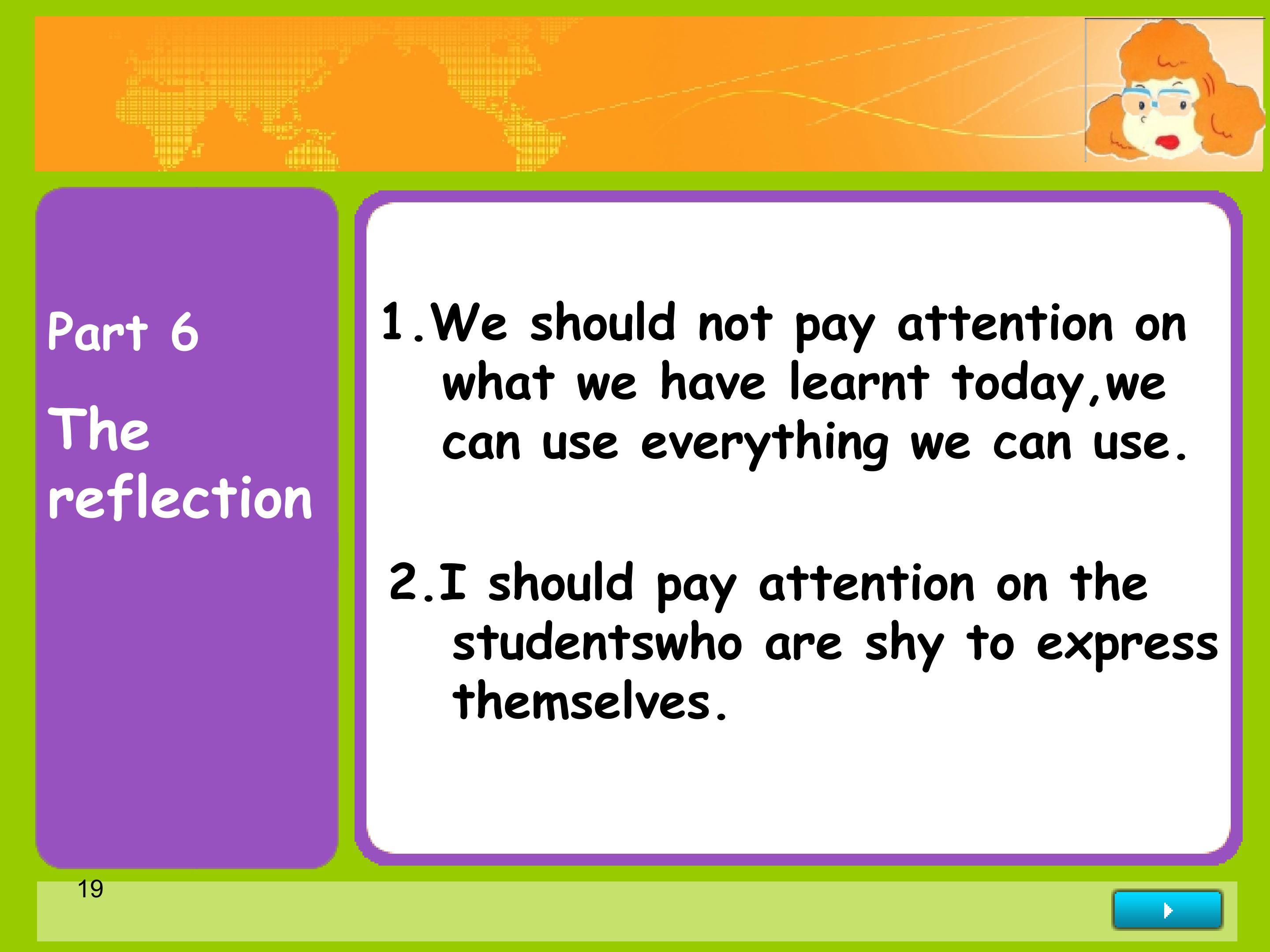 Part 6

The reflection

1.We should not pay attention on what we have learnt today,we can use everything we can use.

2.I should pay attention on the studentswho are shy to express themselves.

19